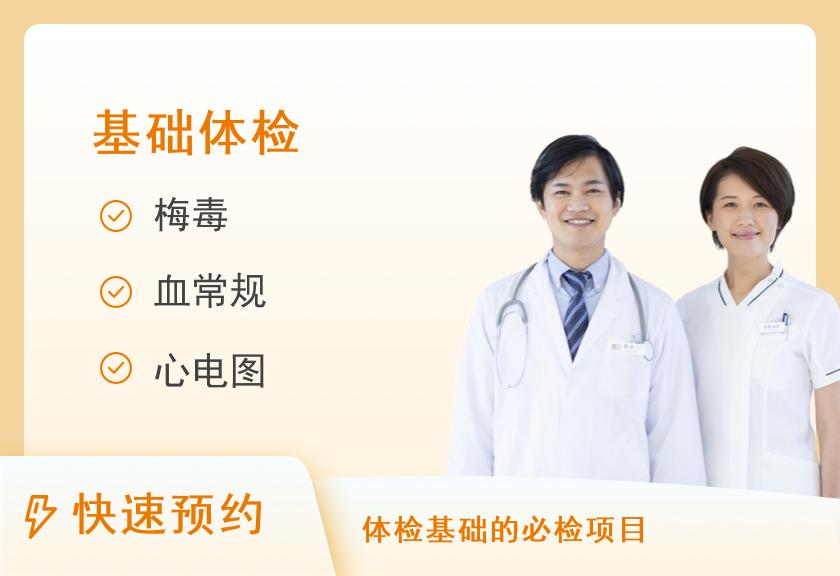 基础体检

梅毒

血常规

心电图

快速预约

体检基础的必检项目